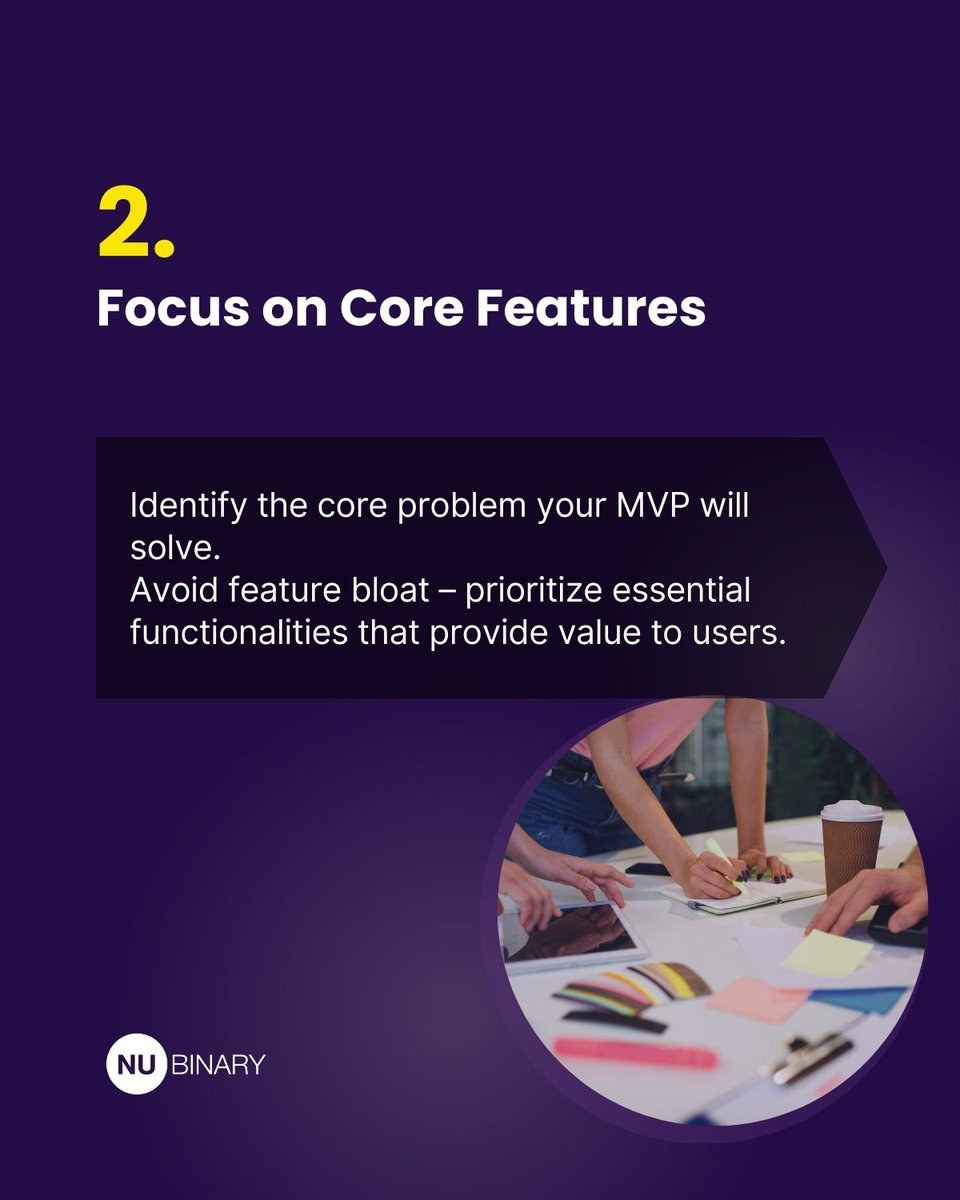 2.
Focus on Core Features

Identify the core problem your MVP will solve.
Avoid feature bloat – prioritize essential functionalities that provide value to users.

NU BINARY